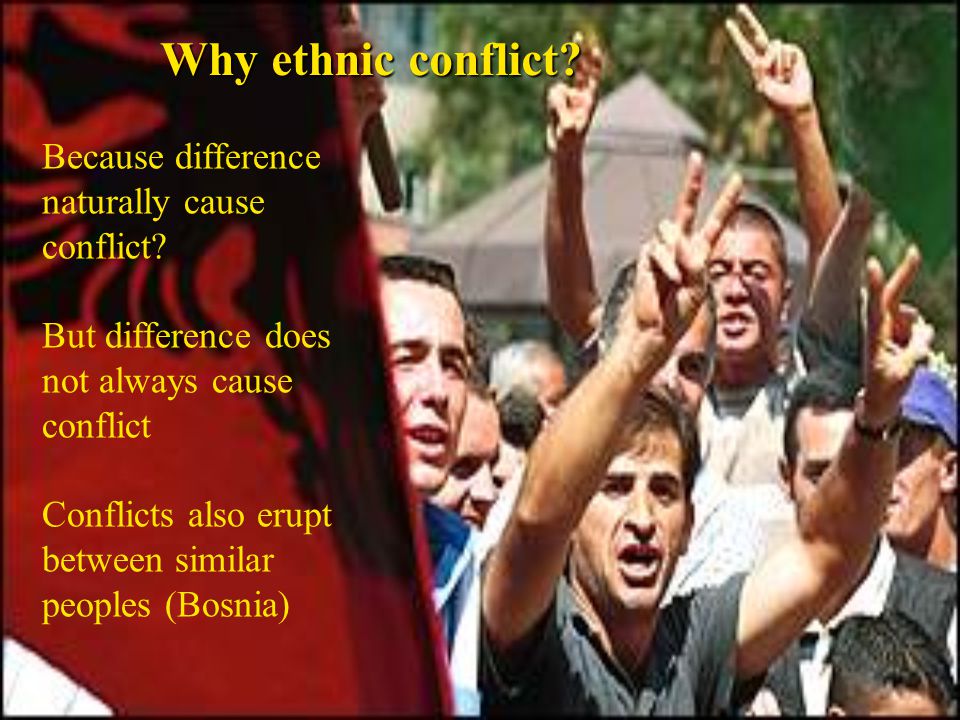 Why ethnic conflict?

Because difference naturally cause conflict?

But difference does not always cause conflict

Conflicts also erupt between similar peoples (Bosnia)